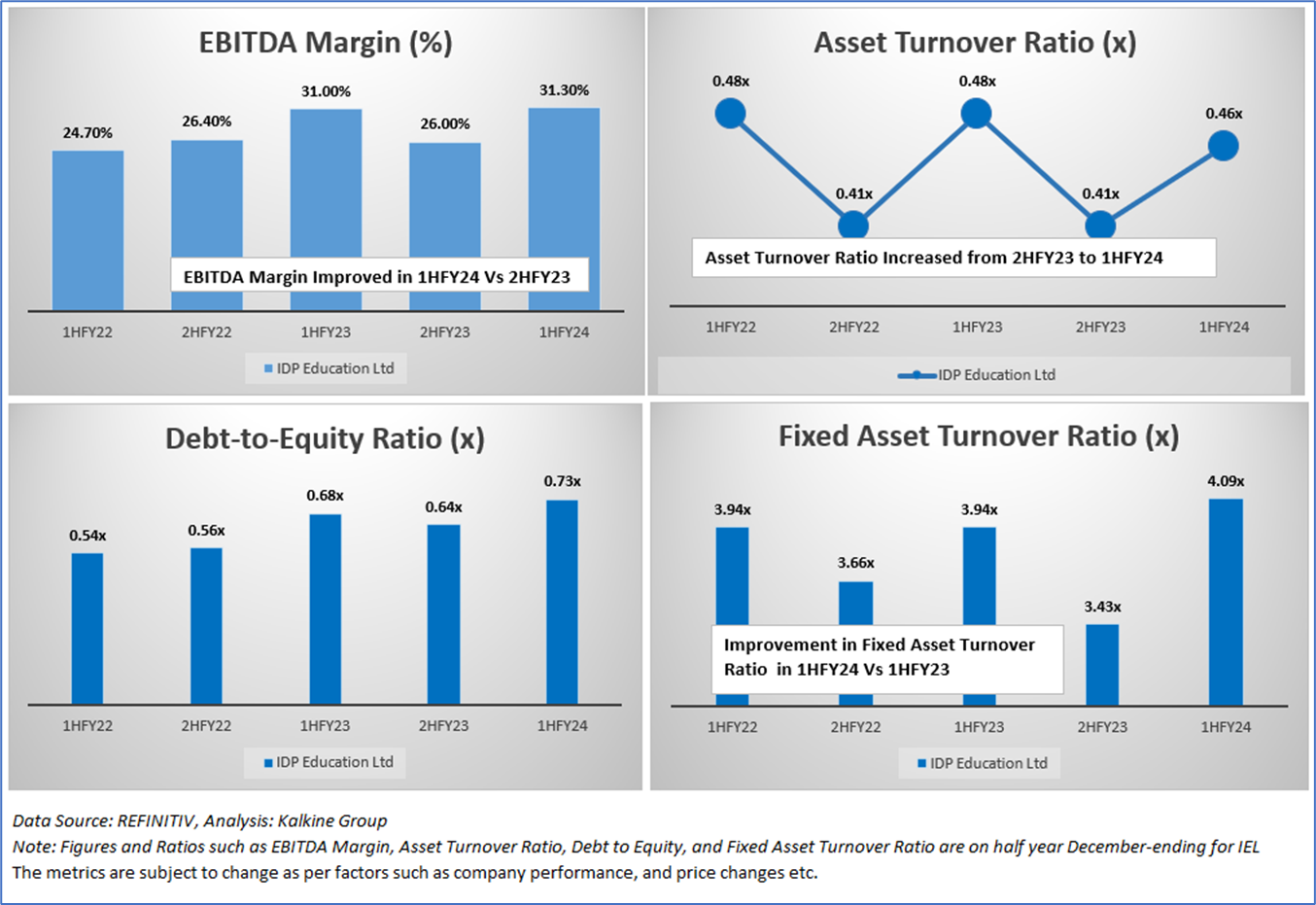 EBITDA Margin (%)

24.70%
26.40%
31.00%
26.00%
31.30%

EBITDA Margin Improved in 1HFY24 Vs 2HFY23

1HFY22 2HFY22 1HFY23 2HFY23 1HFY24

IDP Education Ltd

Asset Turnover Ratio (x)

0.48x
0.41x
0.48x
0.41x
0.46x

Asset Turnover Ratio Increased from 2HFY23 to 1HFY24

1HFY22 2HFY22 1HFY23 2HFY23 1HFY24

IDP Education Ltd

Debt-to-Equity Ratio (x)

0.54x
0.56x
0.68x
0.64x
0.73x

1HFY22 2HFY22 1HFY23 2HFY23 1HFY24

IDP Education Ltd

Fixed Asset Turnover Ratio (x)

3.94x
3.66x
3.94x
3.43x
4.09x

Improvement in Fixed Asset Turnover Ratio in 1HFY24 Vs 1HFY23

1HFY22 2HFY22 1HFY23 2HFY23 1HFY24

IDP Education Ltd

Data Source: REFINITIV, Analysis: Kalkine Group
Note: Figures and Ratios such as EBITDA Margin, Asset Turnover Ratio, Debt to Equity, and Fixed Asset Turnover Ratio are on half year December-ending for IEL
The metrics are subject to change as per factors such as company performance, and price changes etc.